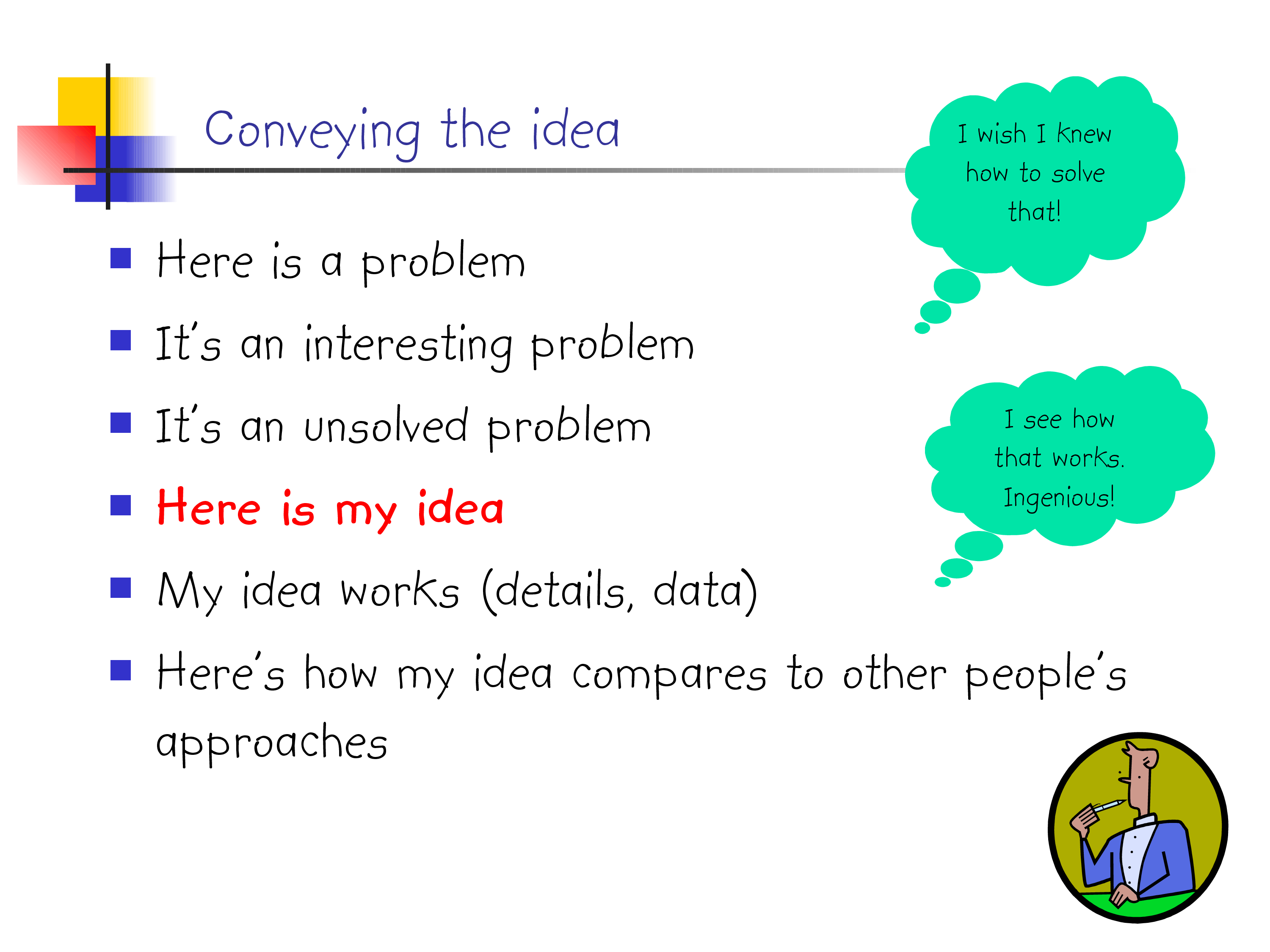 Conveying the idea

I wish I knew how to solve that!

- Here is a problem
- It's an interesting problem
- It's an unsolved problem
- Here is my idea
- My idea works (details, data)
- Here's how my idea compares to other people's approaches

I see how that works. Ingenious!